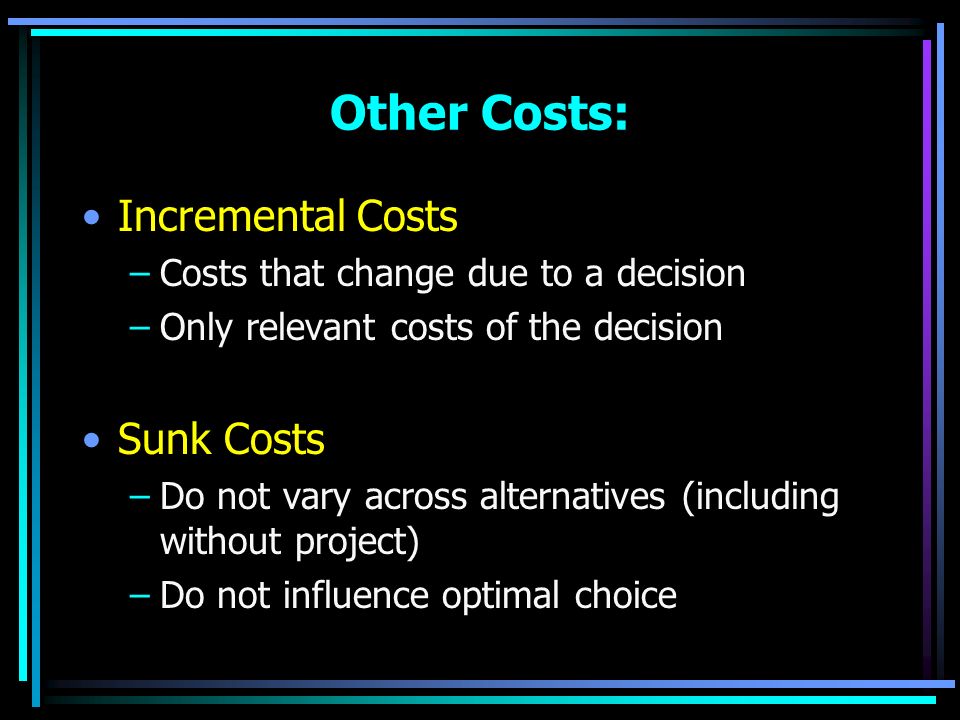 Other Costs:

• Incremental Costs
– Costs that change due to a decision
– Only relevant costs of the decision

• Sunk Costs
– Do not vary across alternatives (including without project)
– Do not influence optimal choice